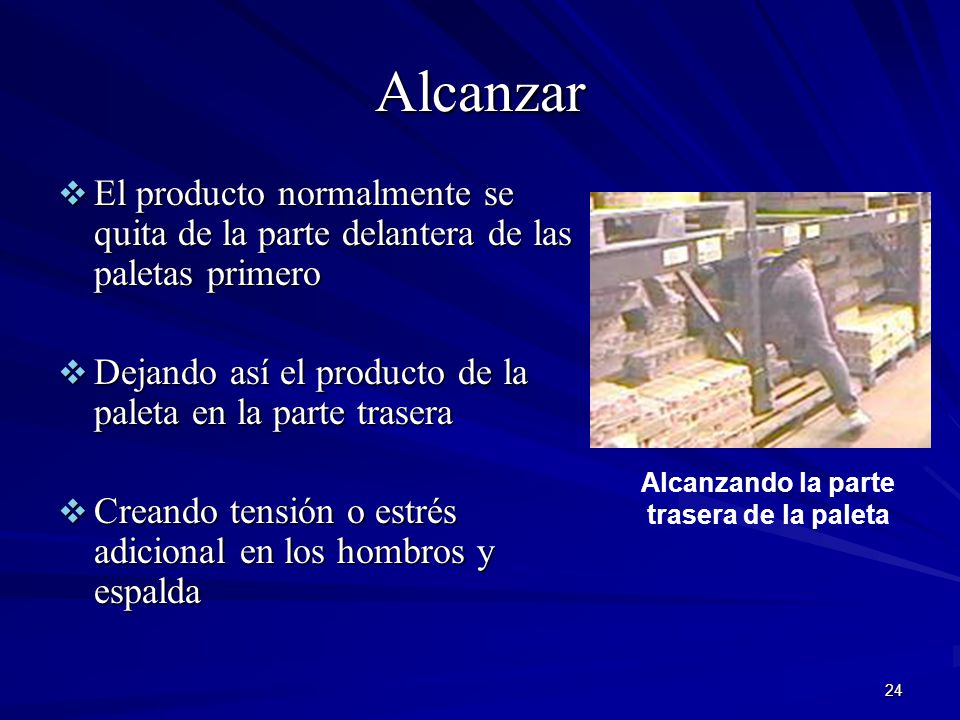 Alcanzar

❖ El producto normalmente se quita de la parte delantera de las paletas primero

❖ Dejando así el producto de la paleta en la parte trasera

❖ Creando tensión o estrés adicional en los hombros y espalda

Alcanzando la parte trasera de la paleta

24